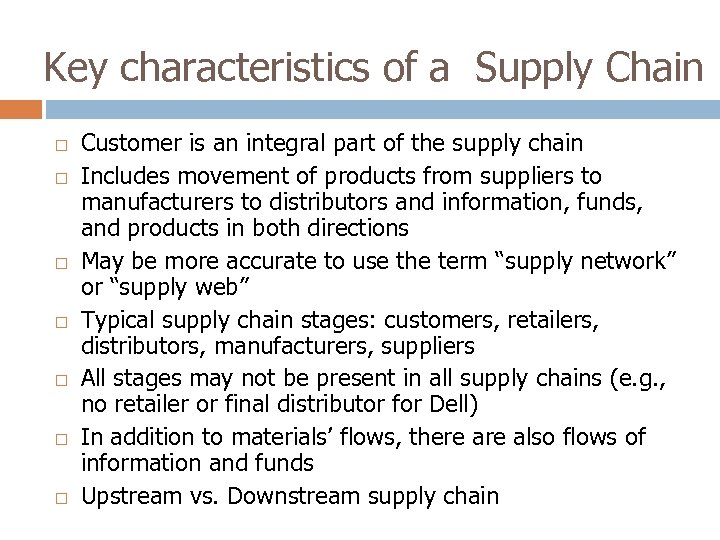 Key characteristics of a  Supply Chain

□ Customer is an integral part of the supply chain
□ Includes movement of products from suppliers to manufacturers to distributors and information, funds, and products in both directions
□ May be more accurate to use the term “supply network” or “supply web”
□ Typical supply chain stages: customers, retailers, distributors, manufacturers, suppliers
□ All stages may not be present in all supply chains (e.g., no retailer or final distributor for Dell)
□ In addition to materials’ flows, there are also flows of information and funds
□ Upstream vs. Downstream supply chain